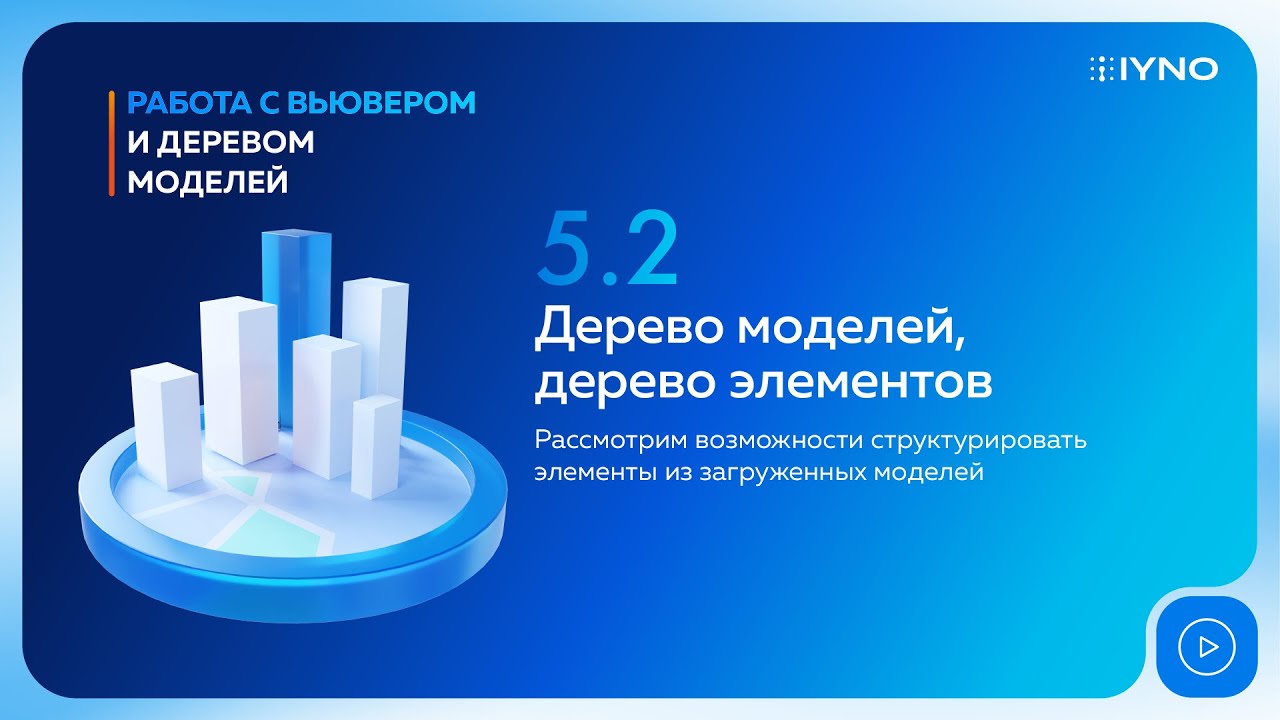 РАБОТА С ВЬЮВЕРОМ И ДЕРЕВОМ МОДЕЛЕЙ

IYNO

5.2

Дерево моделей, дерево элементов

Рассмотрим возможности структурировать элементы из загруженных моделей